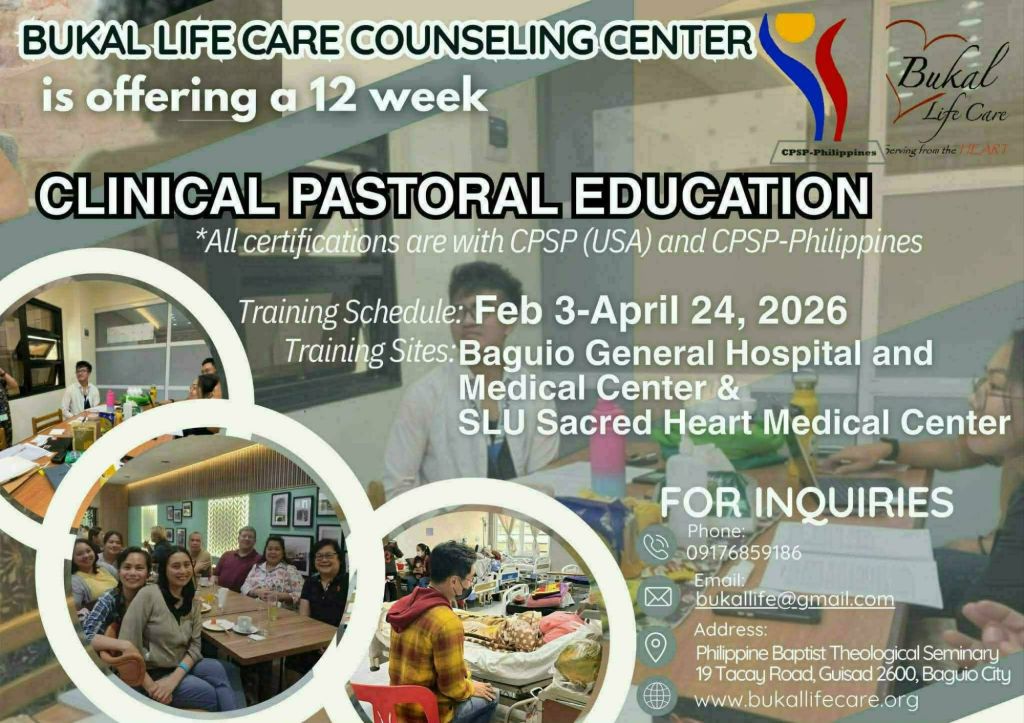 BUKAL LIFE CARE COUNSELING CENTER is offering a 12 week

CPSP-Philippines

Bukal Life Care Serving from the HEART

CLINICAL PASTORAL EDUCATION

*All certifications are with CPSP (USA) and CPSP-Philippines

Training Schedule: Feb 3-April 24, 2026

Training Sites: Baguio General Hospital and Medical Center & SLU Sacred Heart Medical Center

FOR INQUIRIES

Phone: 09176859186

Email: bukallife@gmail.com

Address: Philippine Baptist Theological Seminary 19 Tacay Road, Guisad 2600, Baguio City

www.bukallifecare.org